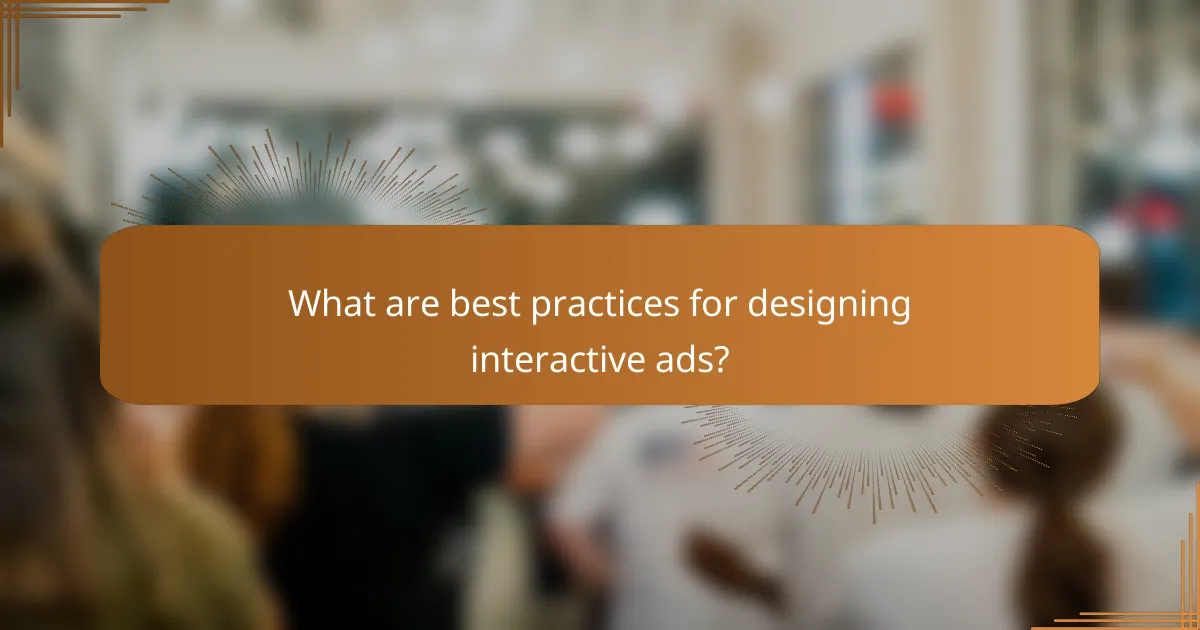 What are best practices for designing interactive ads?